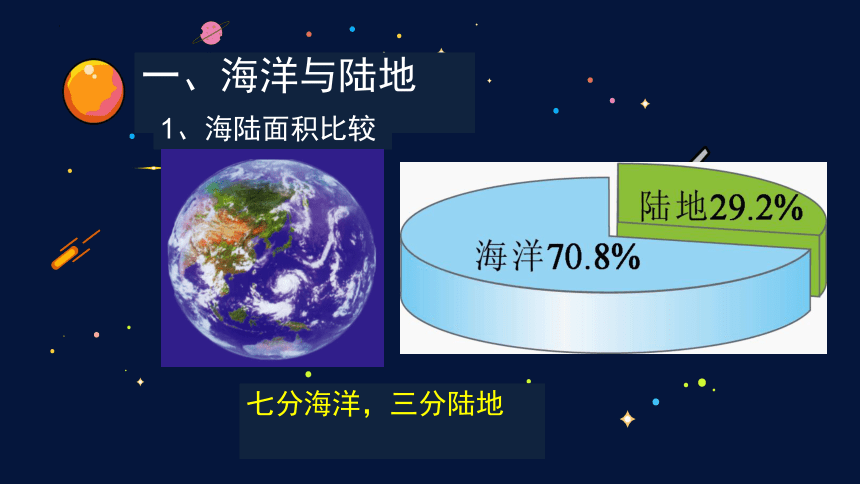 一、海洋与陆地

1、海陆面积比较

陆地29.2%

海洋70.8%

七分海洋，三分陆地